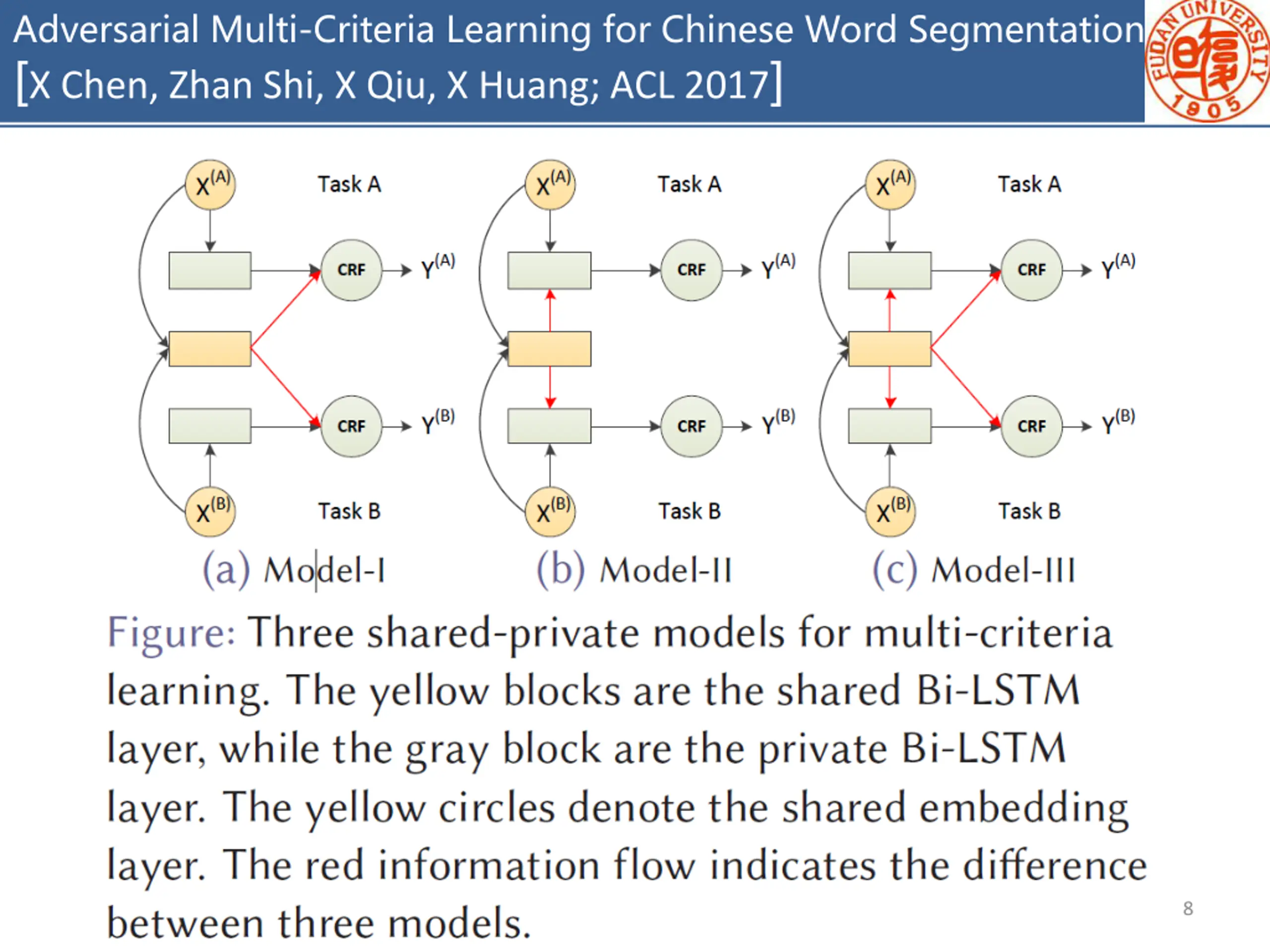 Adversarial Multi-Criteria Learning for Chinese Word Segmentation [X Chen, Zhan Shi, X Qiu, X Huang; ACL 2017]

FUDAN UNIVERSITY 1905

$X^{(A)}$ Task A
CRF $Y^{(A)}$
CRF $Y^{(B)}$
$X^{(B)}$ Task B
(a) Model-I

$X^{(A)}$ Task A
CRF $Y^{(A)}$
CRF $Y^{(B)}$
$X^{(B)}$ Task B
(b) Model-II

$X^{(A)}$ Task A
CRF $Y^{(A)}$
CRF $Y^{(B)}$
$X^{(B)}$ Task B
(c) Model-III

Figure: Three shared-private models for multi-criteria learning. The yellow blocks are the shared Bi-LSTM layer, while the gray block are the private Bi-LSTM layer. The yellow circles denote the shared embedding layer. The red information flow indicates the difference between three models.

8